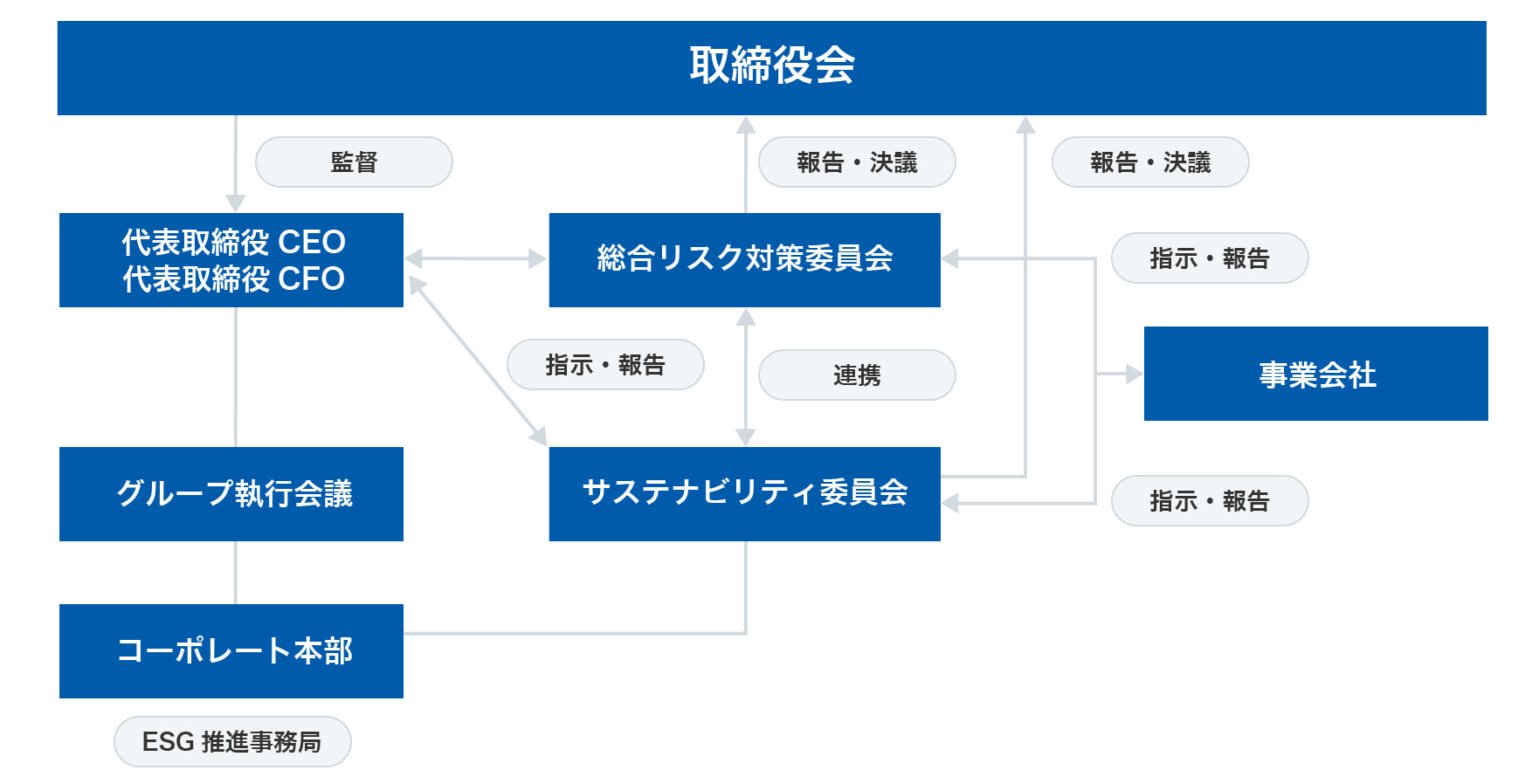 取締役会

監督

報告・決議

報告・決議

代表取締役 CEO
代表取締役 CFO

総合リスク対策委員会

指示・報告

指示・報告

連携

事業会社

グループ執行会議

サステナビリティ委員会

指示・報告

コーポレート本部

ESG 推進事務局